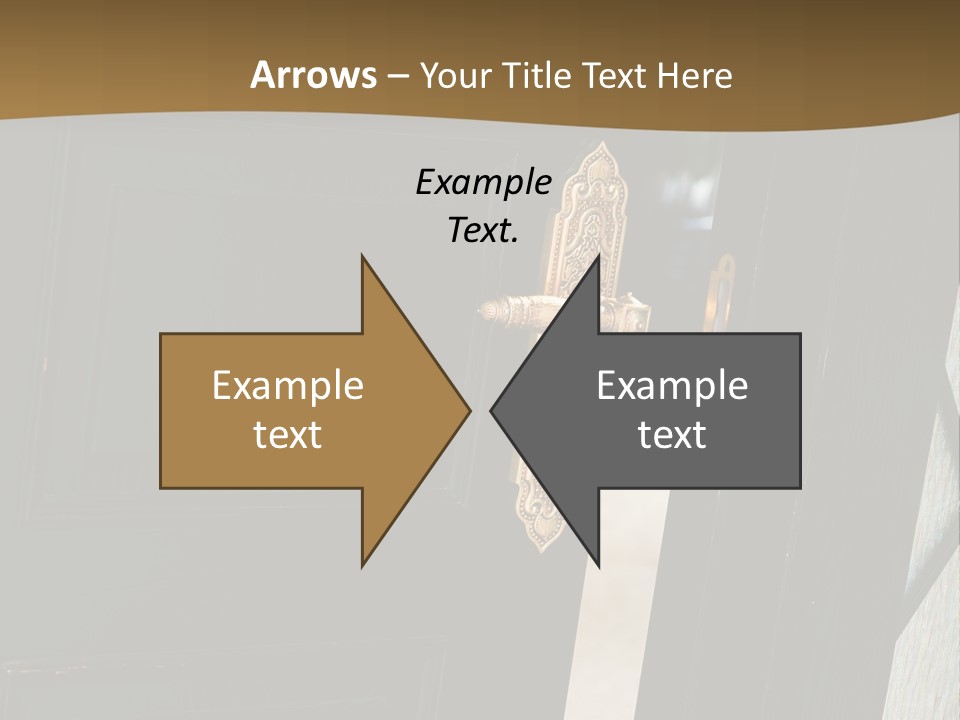 Arrows – Your Title Text Here

Example Text.

Example text

Example text